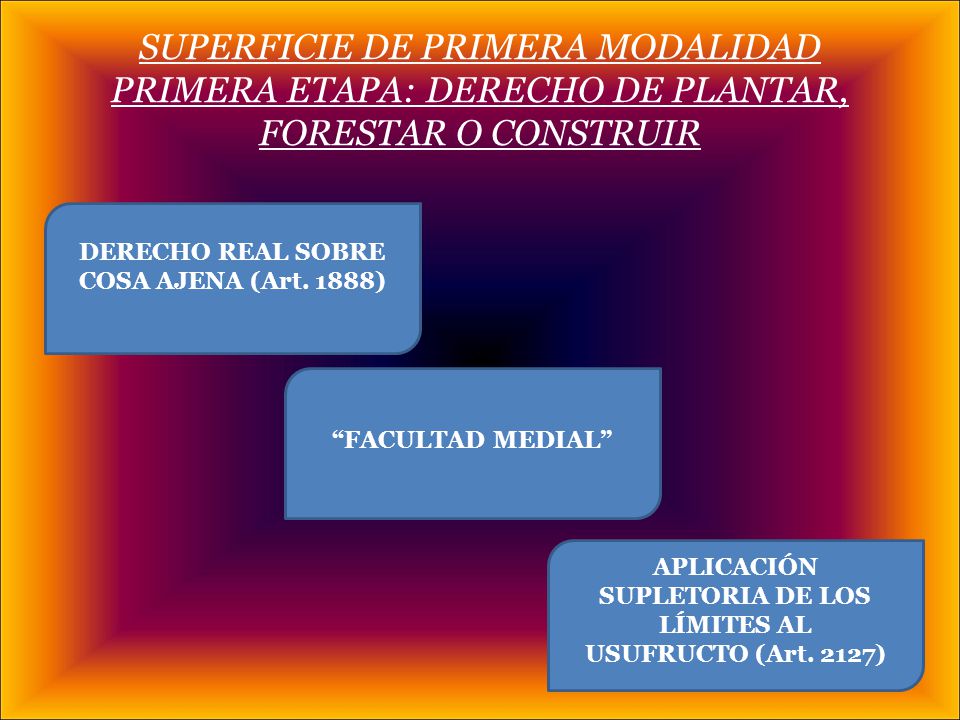 SUPERFICIE DE PRIMERA MODALIDAD PRIMERA ETAPA: DERECHO DE PLANTAR, FORESTAR O CONSTRUIR

DERECHO REAL SOBRE COSA AJENA (Art. 1888)

“FACULTAD MEDIAL”

APLICACIÓN SUPLETORIA DE LOS LÍMITES AL USUFRUCTO (Art. 2127)